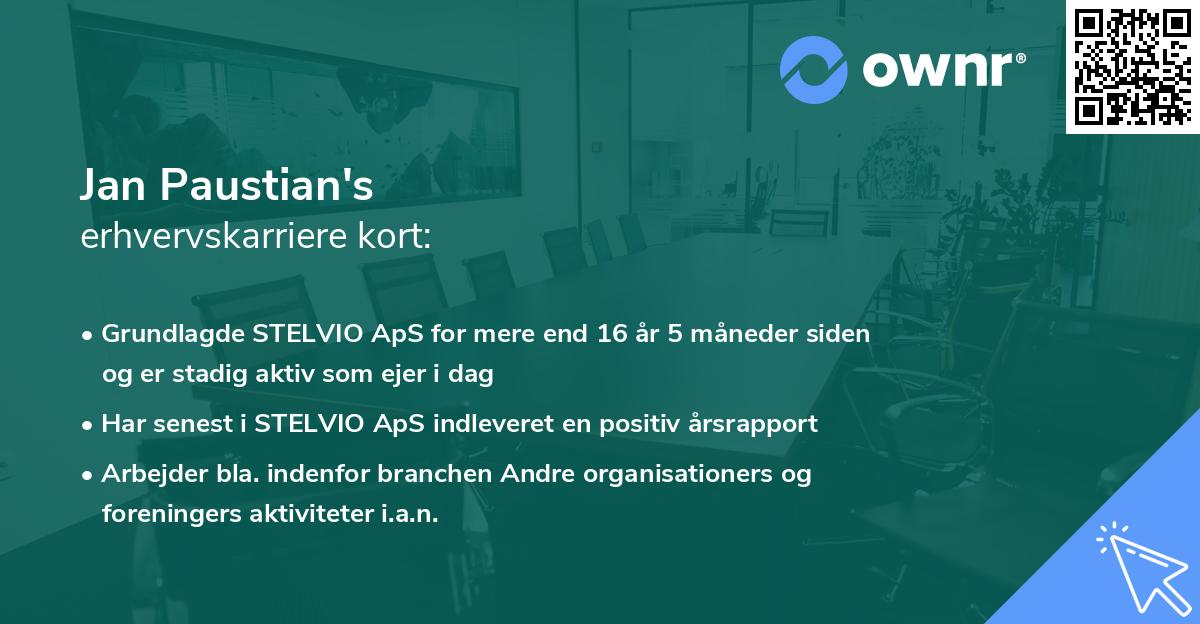 ownr®

Jan Paustian's
erhvervskarriere kort:

• Grundlagde STELVIO ApS for mere end 16 år 5 måneder siden og er stadig aktiv som ejer i dag
• Har senest i STELVIO ApS indleveret en positiv årsrapport
• Arbejder bla. indenfor branchen Andre organisationers og foreningers aktiviteter i.a.n.